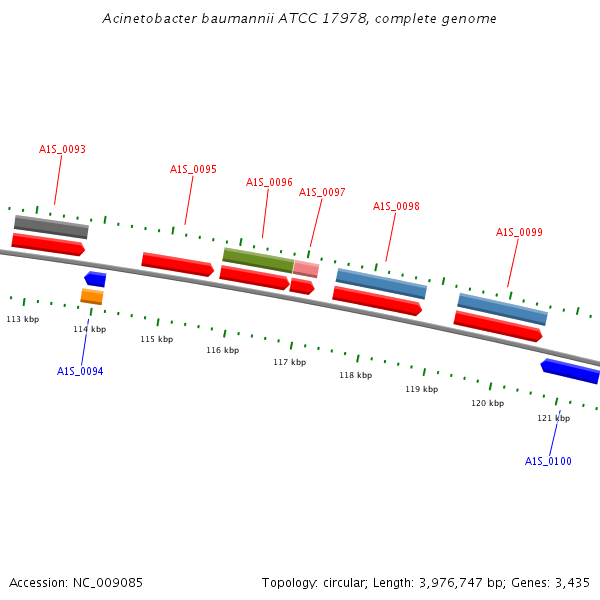 Acinetobacter baumannii ATCC 17978, complete genome

A1S_0093
A1S_0095
A1S_0096
A1S_0097
A1S_0098
A1S_0099

113 kbp
114 kbp
115 kbp
116 kbp
117 kbp
118 kbp
119 kbp
120 kbp
121 kbp

A1S_0094
A1S_0100

Accession: NC_009085
Topology: circular; Length: 3,976,747 bp; Genes: 3,435